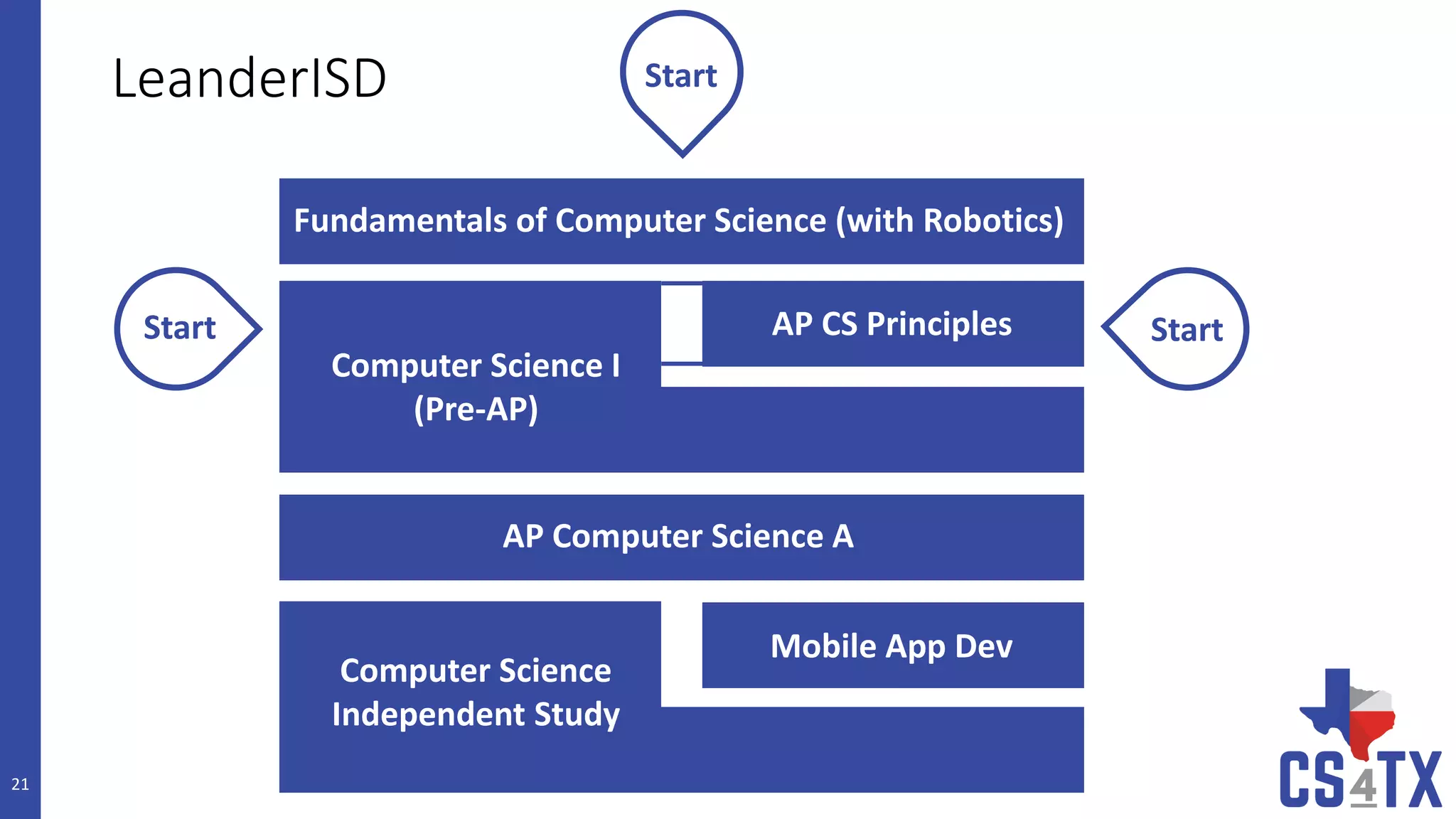 LeanderISD

Start

Fundamentals of Computer Science (with Robotics)

Start

Computer Science I (Pre-AP)

AP CS Principles

Start

AP Computer Science A

Computer Science Independent Study

Mobile App Dev

21

CS4TX